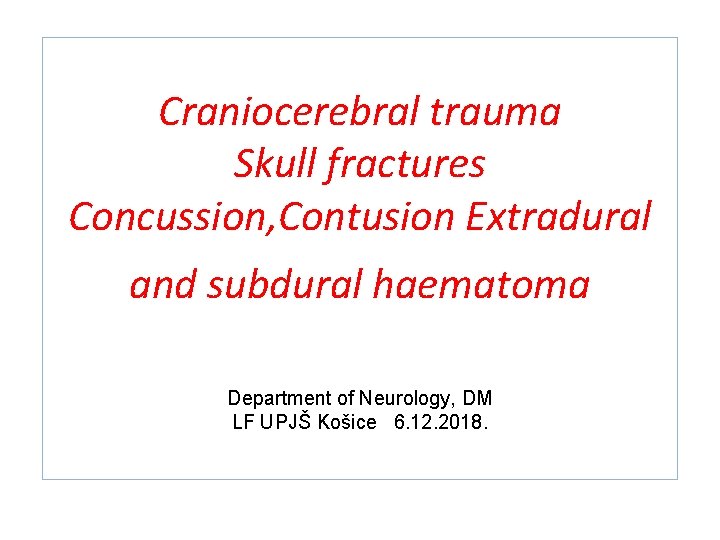 Craniocerebral trauma
Skull fractures
Concussion,Contusion Extradural
and subdural haematoma

Department of Neurology, DM
LF UPJŠ Košice 6.12.2018.